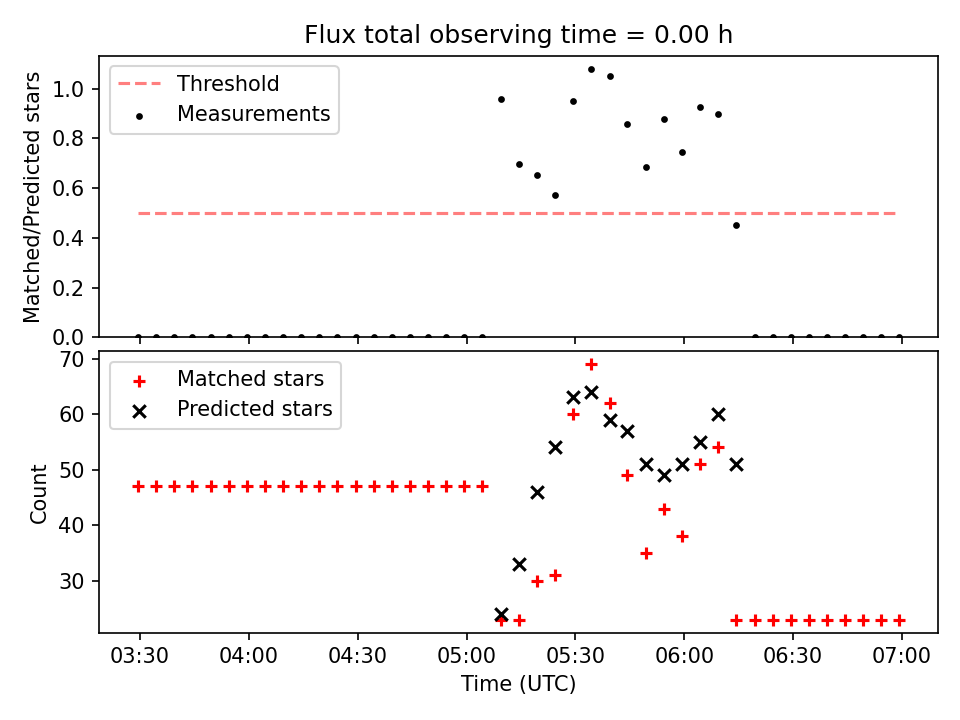 Flux total observing time = 0.00 h

Threshold
Measurements

Matched/Predicted stars

1.0
0.8
0.6
0.4
0.2
0.0

Matched stars
Predicted stars

Count

70
60
50
40
30

03:30
04:00
04:30
05:00
05:30
06:00
06:30
07:00

Time (UTC)